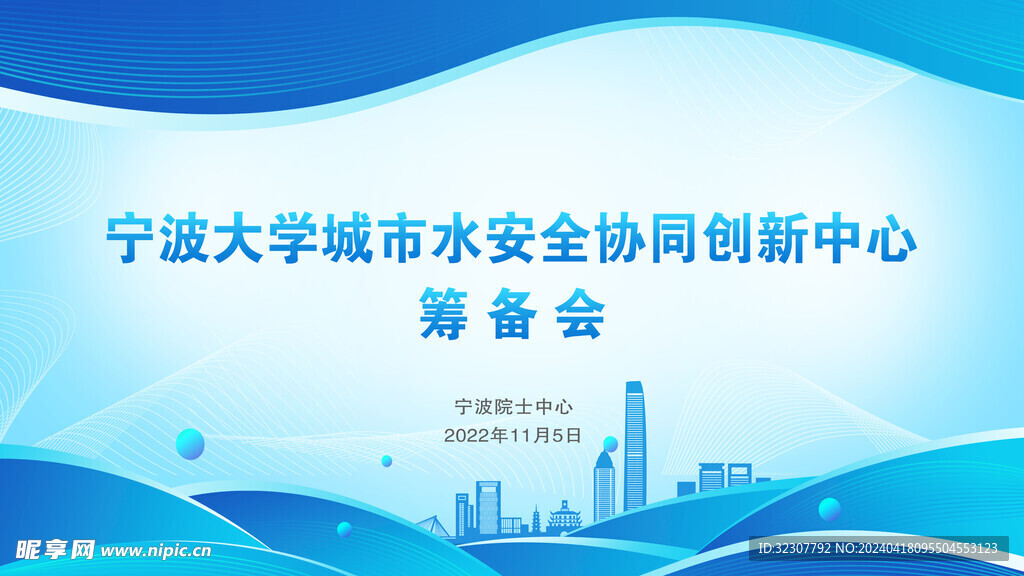 宁波大学城市水安全协同创新中心
筹 备 会

宁波院士中心
2022年11月5日

昵享网 www.nipic.cn
ID:32307792 NO:20240418095504553123